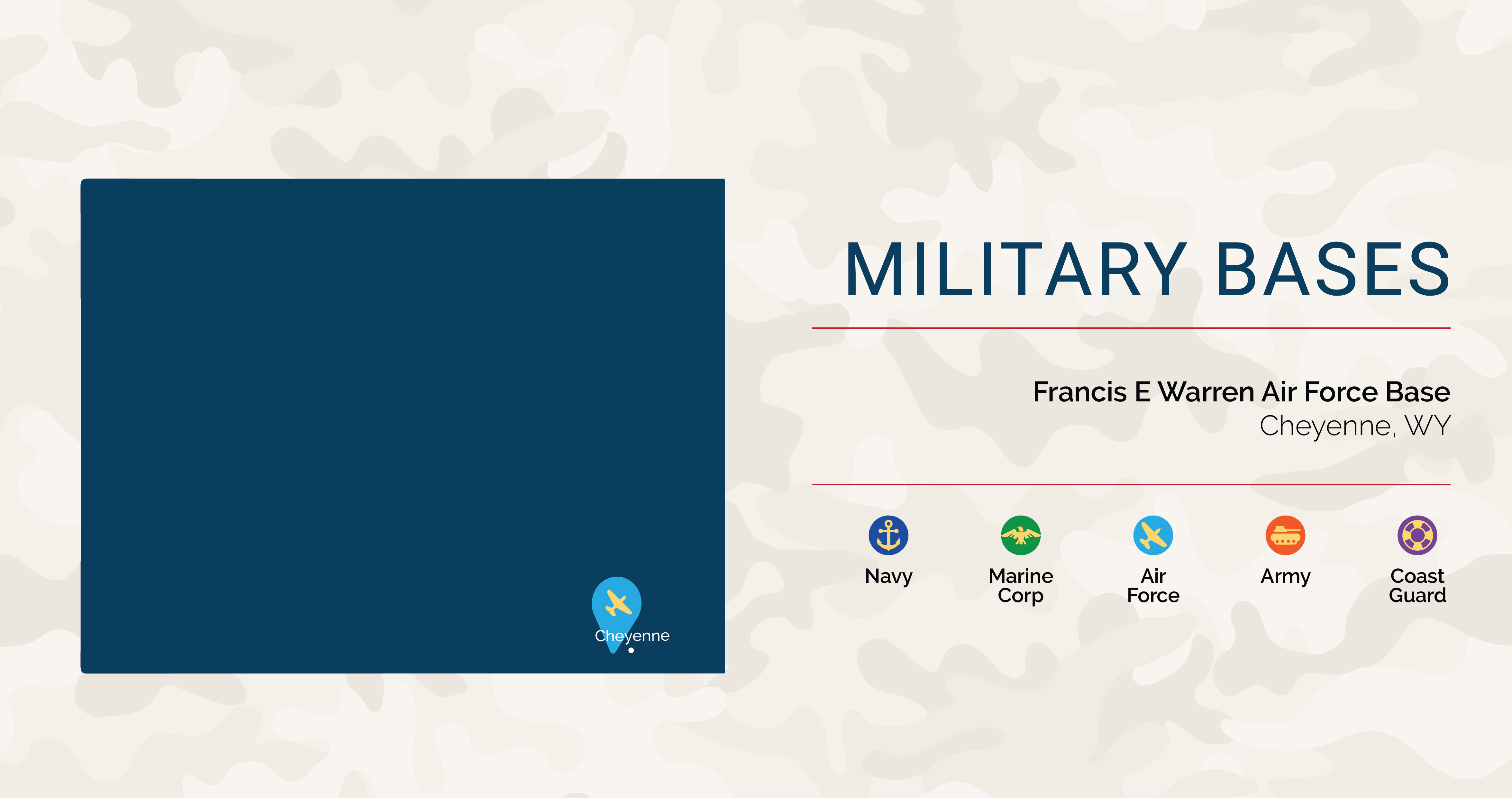 Cheyenne

MILITARY BASES

Francis E Warren Air Force Base
Cheyenne, WY

Navy

Marine Corp

Air Force

Army

Coast Guard